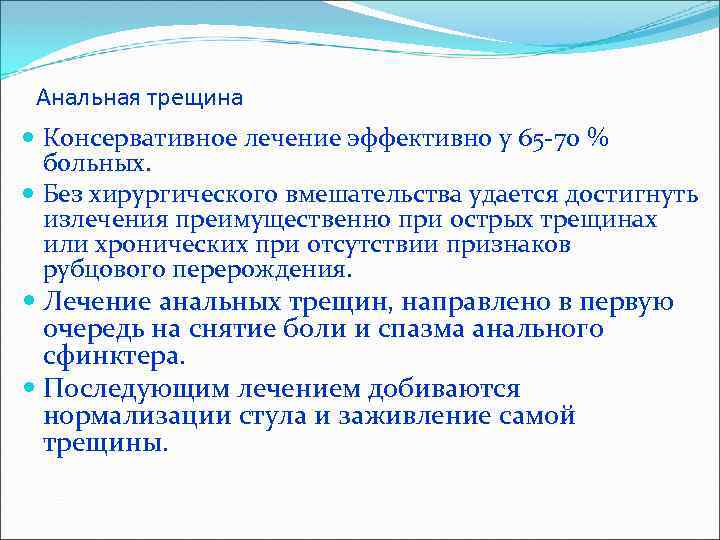 Анальная трещина

Консервативное лечение эффективно у 65-70 % больных.

Без хирургического вмешательства удается достигнуть излечения преимущественно при острых трещинах или хронических при отсутствии признаков рубцового перерождения.

Лечение анальных трещин, направлено в первую очередь на снятие боли и спазма анального сфинктера.

Последующим лечением добиваются нормализации стула и заживление самой трещины.